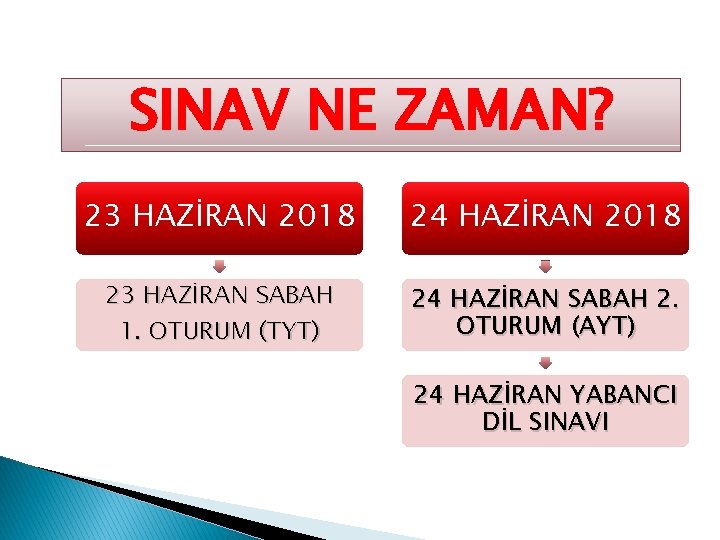 SINAV NE ZAMAN?

23 HAZİRAN 2018

23 HAZİRAN SABAH 1. OTURUM (TYT)

24 HAZİRAN 2018

24 HAZİRAN SABAH 2. OTURUM (AYT)

24 HAZİRAN YABANCI DİL SINAVI